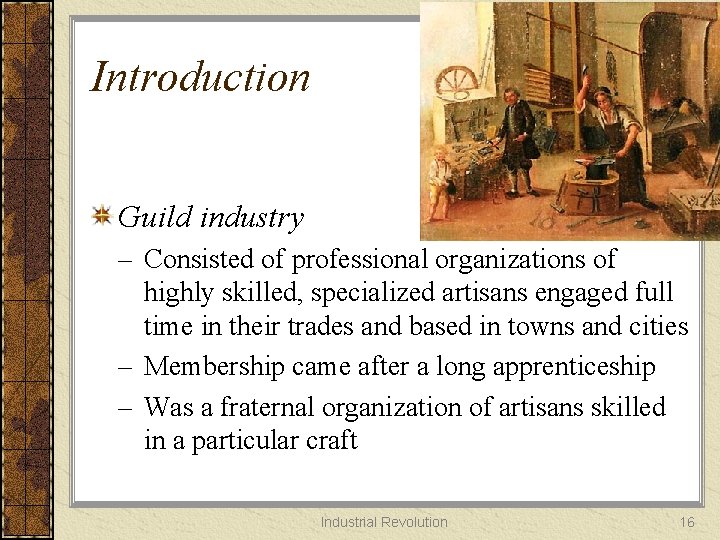 Introduction

Guild industry

– Consisted of professional organizations of highly skilled, specialized artisans engaged full time in their trades and based in towns and cities

– Membership came after a long apprenticeship

– Was a fraternal organization of artisans skilled in a particular craft

Industrial Revolution

16